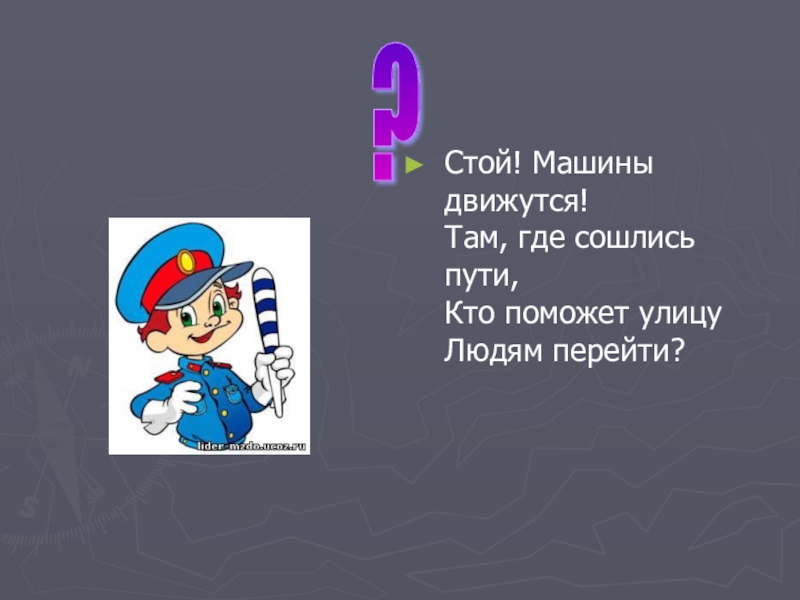 ?

Стой! Машины движутся!
Там, где сошлись пути,
Кто поможет улицу
Людям перейти?

lider-mzdo.ucoz.ru